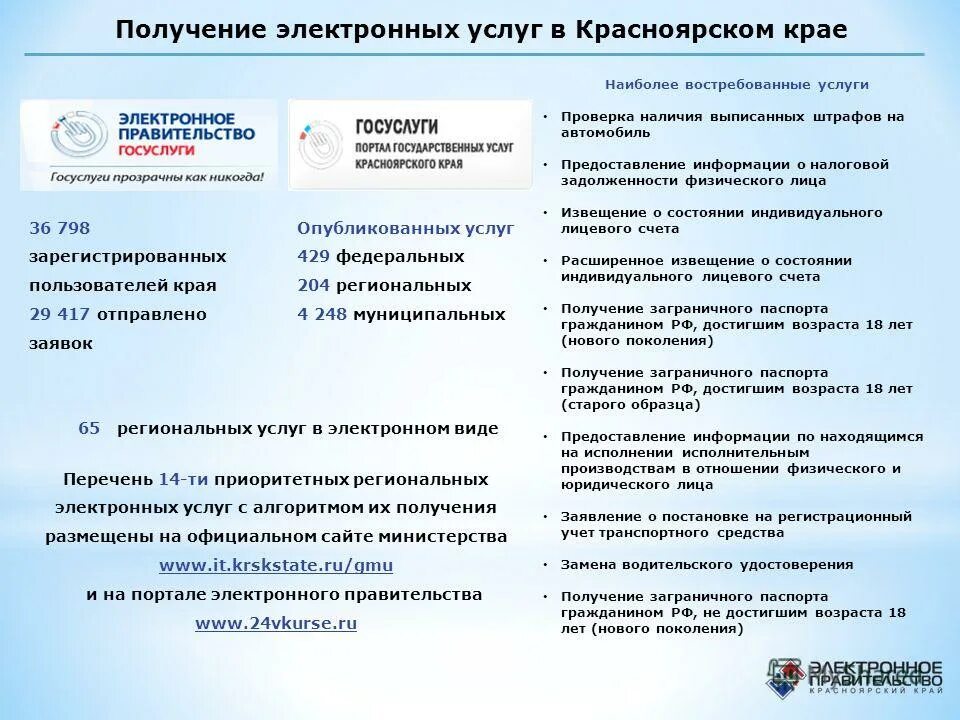 Получение электронных услуг в Красноярском крае

ЭЛЕКТРОННОЕ ПРАВИТЕЛЬСТВО ГОСУСЛУГИ
Госуслуги прозрачны как никогда!

ГОСУСЛУГИ
ПОРТАЛ ГОСУДАРСТВЕННЫХ УСЛУГ КРАСНОЯРСКОГО КРАЯ

36 798 зарегистрированных пользователей края
29 417 отправлено заявок

Опубликованных услуг
429 федеральных
204 региональных
4 248 муниципальных

65 региональных услуг в электронном виде

Перечень 14-ти приоритетных региональных электронных услуг с алгоритмом их получения размещены на официальном сайте министерства
www.it.krskstate.ru/gmu
и на портале электронного правительства
www.24vkurse.ru

Наиболее востребованные услуги

• Проверка наличия выписанных штрафов на автомобиль
• Предоставление информации о налоговой задолженности физического лица
• Извещение о состоянии индивидуального лицевого счета
• Расширенное извещение о состоянии индивидуального лицевого счета
• Получение заграничного паспорта гражданином РФ, достигшим возраста 18 лет (нового поколения)
• Получение заграничного паспорта гражданином РФ, достигшим возраста 18 лет (старого образца)
• Предоставление информации по находящимся на исполнении исполнительным производствам в отношении физического и юридического лица
• Заявление о постановке на регистрационный учет транспортного средства
• Замена водительского удостоверения
• Получение заграничного паспорта гражданином РФ, не достигшим возраста 18 лет (нового поколения)

ЭЛЕКТРОННОЕ ПРАВИТЕЛЬСТВО
КРАСНОЯРСКИЙ КРАЙ